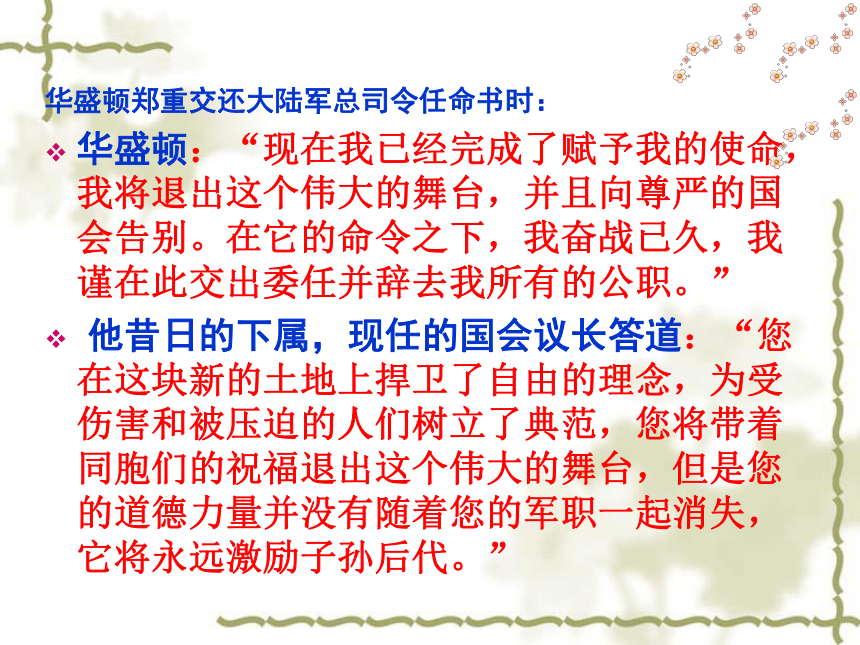 华盛顿郑重交还大陆军总司令任命书时：

❖ 华盛顿：“现在我已经完成了赋予我的使命，我将退出这个伟大的舞台，并且向尊严的国会告别。在它的命令之下，我奋战已久，我谨在此交出委任并辞去我所有的公职。”

❖ 他昔日的下属，现任的国会议长答道：“您在这块新的土地上捍卫了自由的理念，为受伤害和被压迫的人们树立了典范，您将带着同胞们的祝福退出这个伟大的舞台，但是您的道德力量并没有随着您的军职一起消失，它将永远激励子孙后代。”